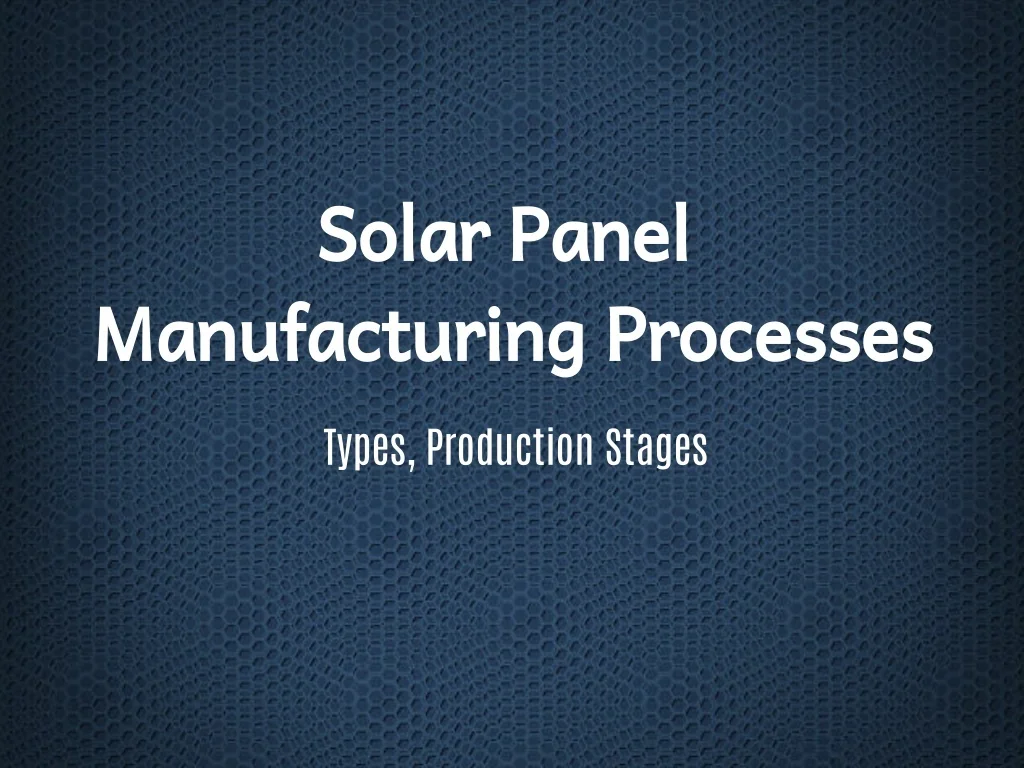 Solar Panel Manufacturing Processes

Types, Production Stages